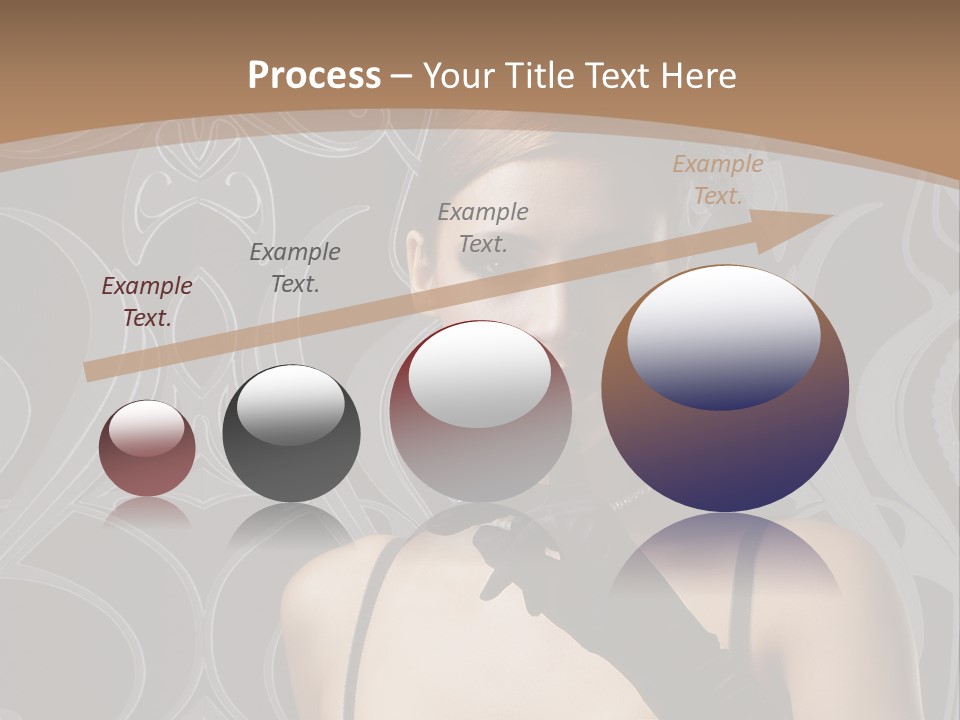 Process – Your Title Text Here

Example Text.

Example Text.

Example Text.

Example Text.